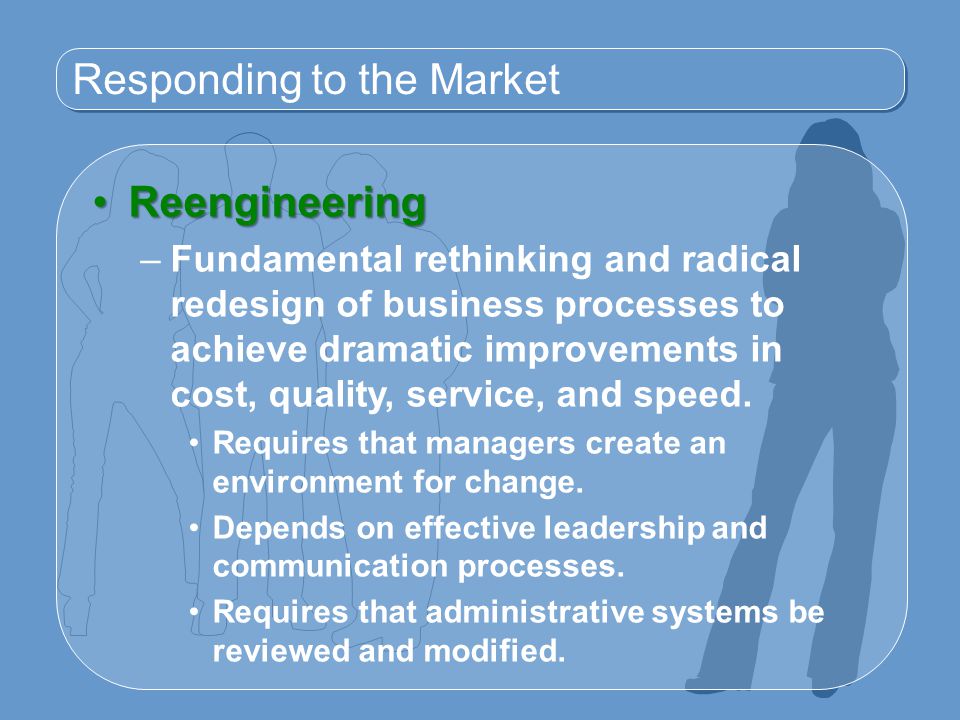 Responding to the Market

• Reengineering
– Fundamental rethinking and radical redesign of business processes to achieve dramatic improvements in cost, quality, service, and speed.
• Requires that managers create an environment for change.
• Depends on effective leadership and communication processes.
• Requires that administrative systems be reviewed and modified.